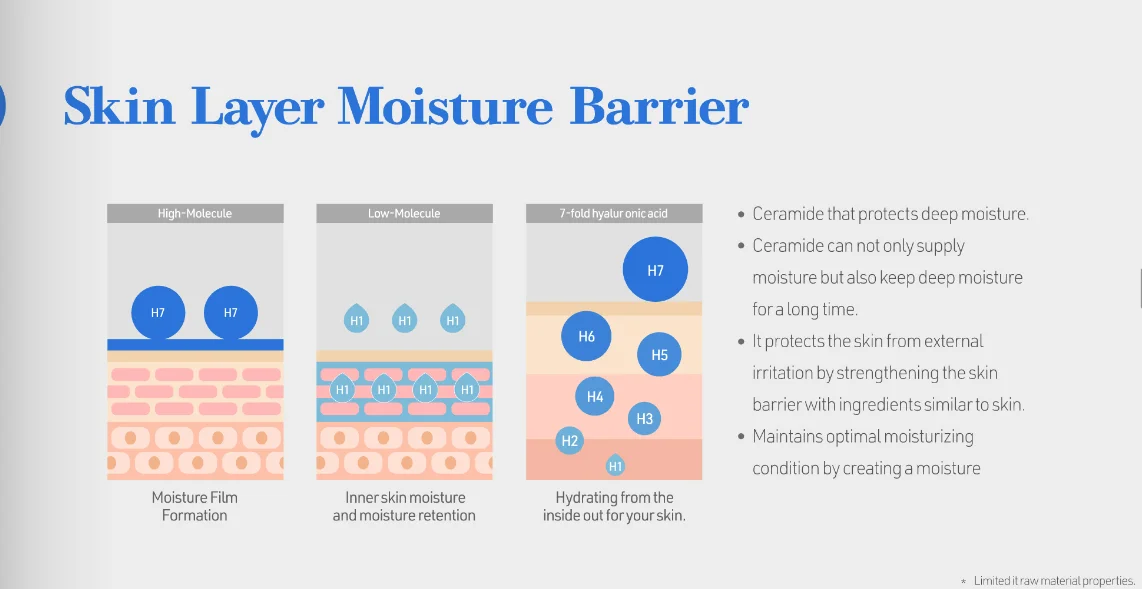 Skin Layer Moisture Barrier

High-Molecule

H7 H7

Moisture Film Formation

Low-Molecule

H1 H1 H1

H1 H1 H1 H1

Inner skin moisture and moisture retention

7-fold hyaluronic acid

H7

H6

H5

H4

H3

H2

H1

Hydrating from the inside out for your skin.

• Ceramide that protects deep moisture.

• Ceramide can not only supply moisture but also keep deep moisture for a long time.

• It protects the skin from external irritation by strengthening the skin barrier with ingredients similar to skin.

• Maintains optimal moisturizing condition by creating a moisture

* Limited it raw material properties.